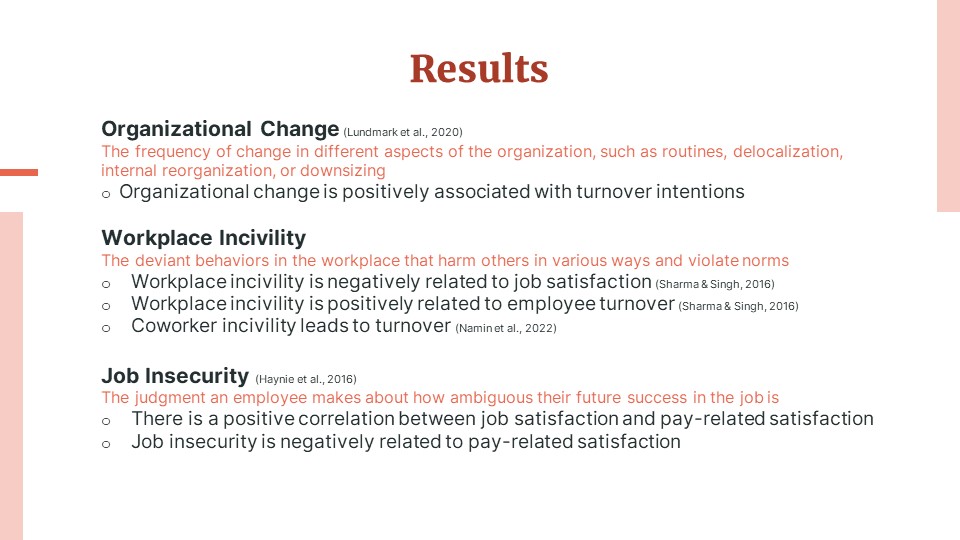 Results

Organizational Change (Lundmark et al., 2020)
The frequency of change in different aspects of the organization, such as routines, delocalization, internal reorganization, or downsizing
o Organizational change is positively associated with turnover intentions

Workplace Incivility
The deviant behaviors in the workplace that harm others in various ways and violate norms
o Workplace incivility is negatively related to job satisfaction (Sharma & Singh, 2016)
o Workplace incivility is positively related to employee turnover (Sharma & Singh, 2016)
o Coworker incivility leads to turnover (Namin et al., 2022)

Job Insecurity (Haynie et al., 2016)
The judgment an employee makes about how ambiguous their future success in the job is
o There is a positive correlation between job satisfaction and pay-related satisfaction
o Job insecurity is negatively related to pay-related satisfaction